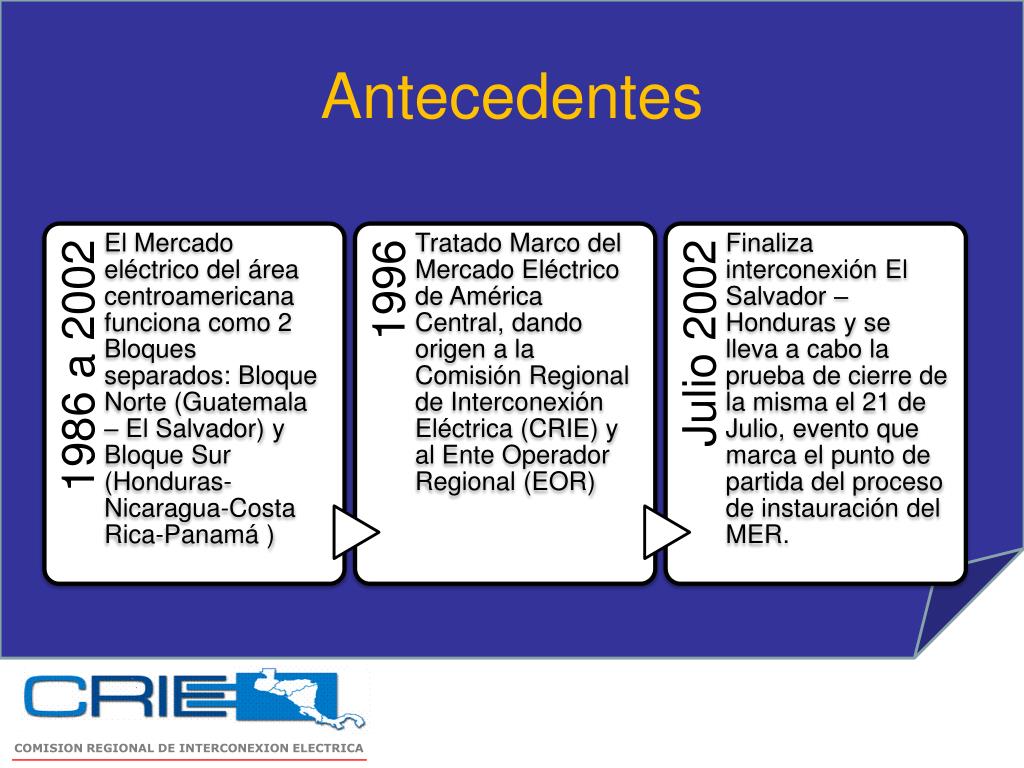 Antecedentes

1986 a 2002

El Mercado eléctrico del área centroamericana funciona como 2 Bloques separados: Bloque Norte (Guatemala – El Salvador) y Bloque Sur (Honduras-Nicaragua-Costa Rica-Panamá )

1996

Tratado Marco del Mercado Eléctrico de América Central, dando origen a la Comisión Regional de Interconexión Eléctrica (CRIE) y al Ente Operador Regional (EOR)

Julio 2002

Finaliza interconexión El Salvador – Honduras y se lleva a cabo la prueba de cierre de la misma el 21 de Julio, evento que marca el punto de partida del proceso de instauración del MER.

CRIE

COMISION REGIONAL DE INTERCONEXION ELECTRICA